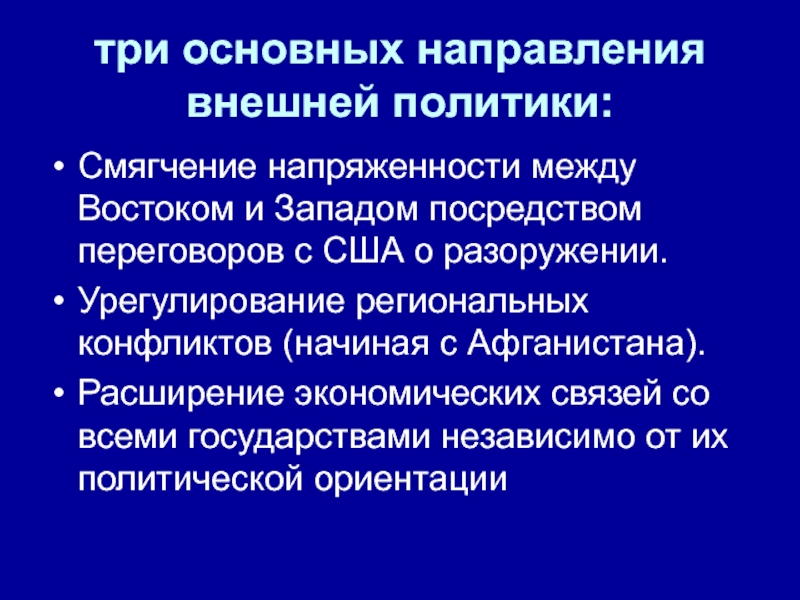 три основных направления внешней политики:

• Смягчение напряженности между Востоком и Западом посредством переговоров с США о разоружении.
• Урегулирование региональных конфликтов (начиная с Афганистана).
• Расширение экономических связей со всеми государствами независимо от их политической ориентации